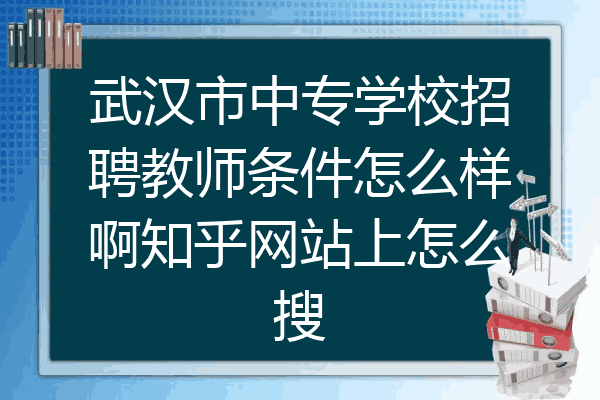 武汉市中专学校招聘教师条件怎么样啊知乎网站上怎么搜